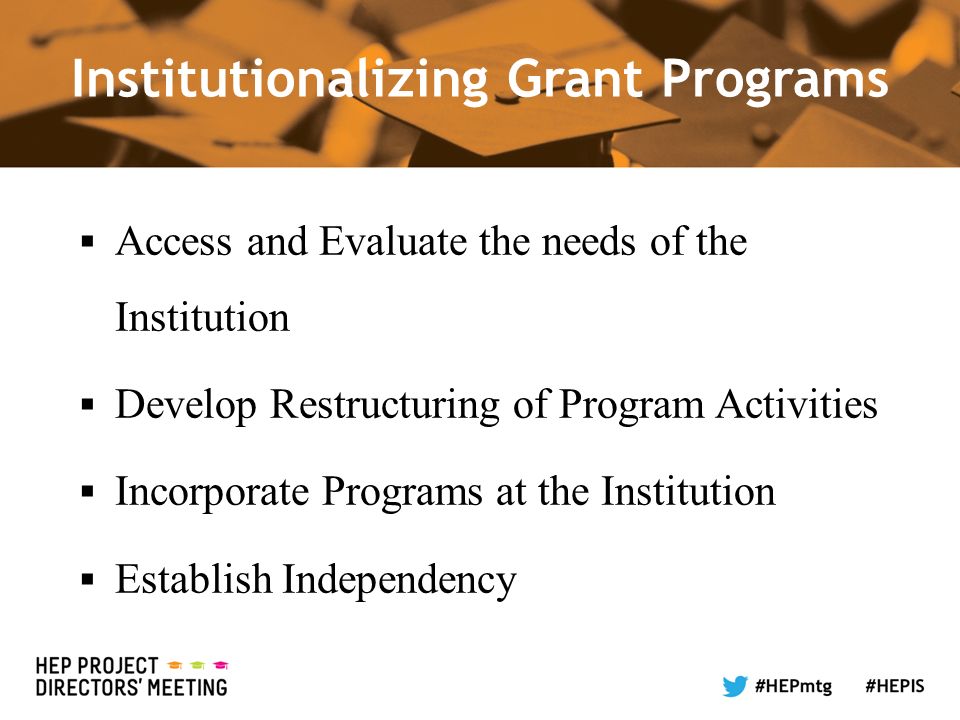 Institutionalizing Grant Programs

▪ Access and Evaluate the needs of the Institution

▪ Develop Restructuring of Program Activities

▪ Incorporate Programs at the Institution

▪ Establish Independency

HEP PROJECT DIRECTORS' MEETING

#HEPmtg #HEPIS